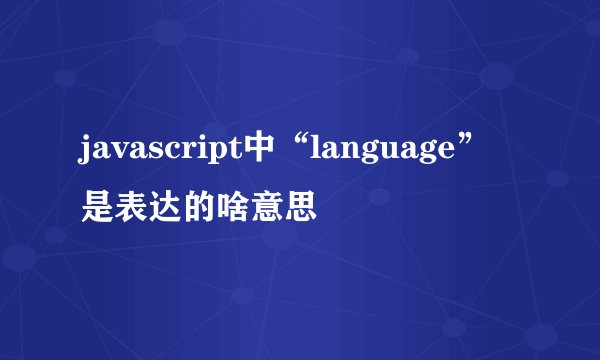 javascript中“language”是表达的啥意思